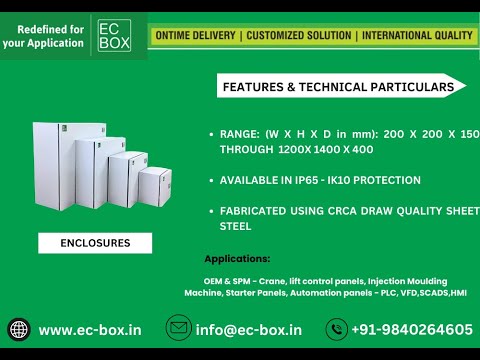 Redefined for your Application

EC BOX

ONTIME DELIVERY | CUSTOMIZED SOLUTION | INTERNATIONAL QUALITY

FEATURES & TECHNICAL PARTICULARS

• RANGE: (W X H X D in mm): 200 X 200 X 150 THROUGH 1200X 1400 X 400

• AVAILABLE IN IP65 - IK10 PROTECTION

• FABRICATED USING CRCA DRAW QUALITY SHEET STEEL

ENCLOSURES

Applications:

OEM & SPM - Crane, lift control panels, Injection Moulding Machine, Starter Panels, Automation panels - PLC, VFD,SCADS,HMI

www.ec-box.in

info@ec-box.in

+91-9840264605